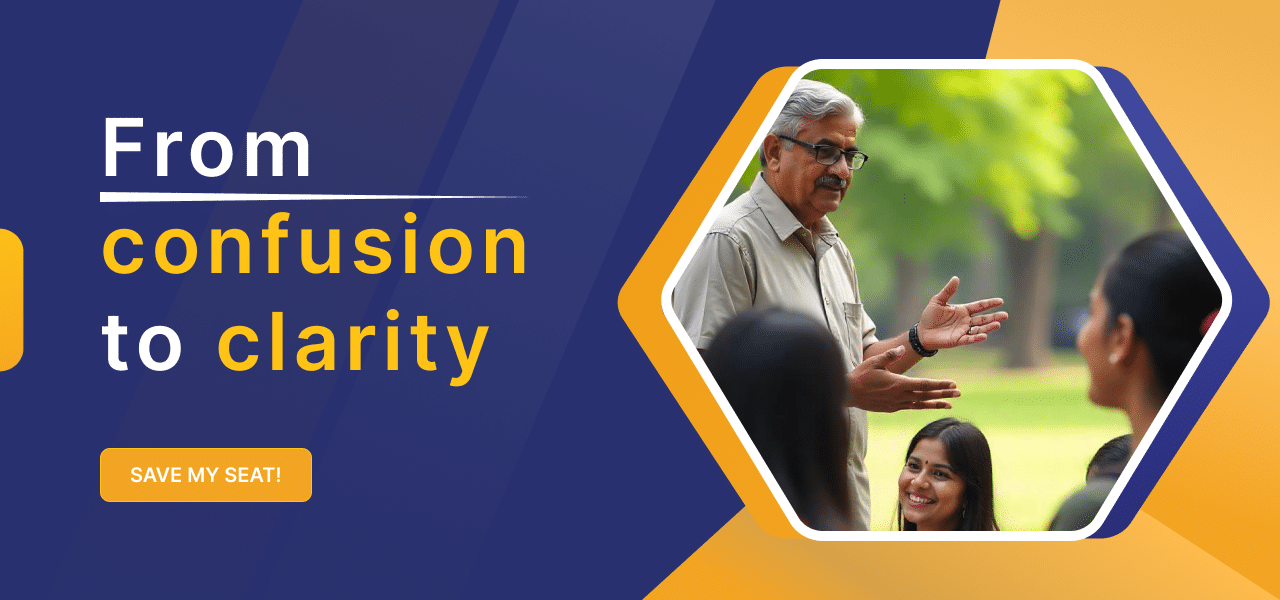 From
confusion
to clarity

SAVE MY SEAT!